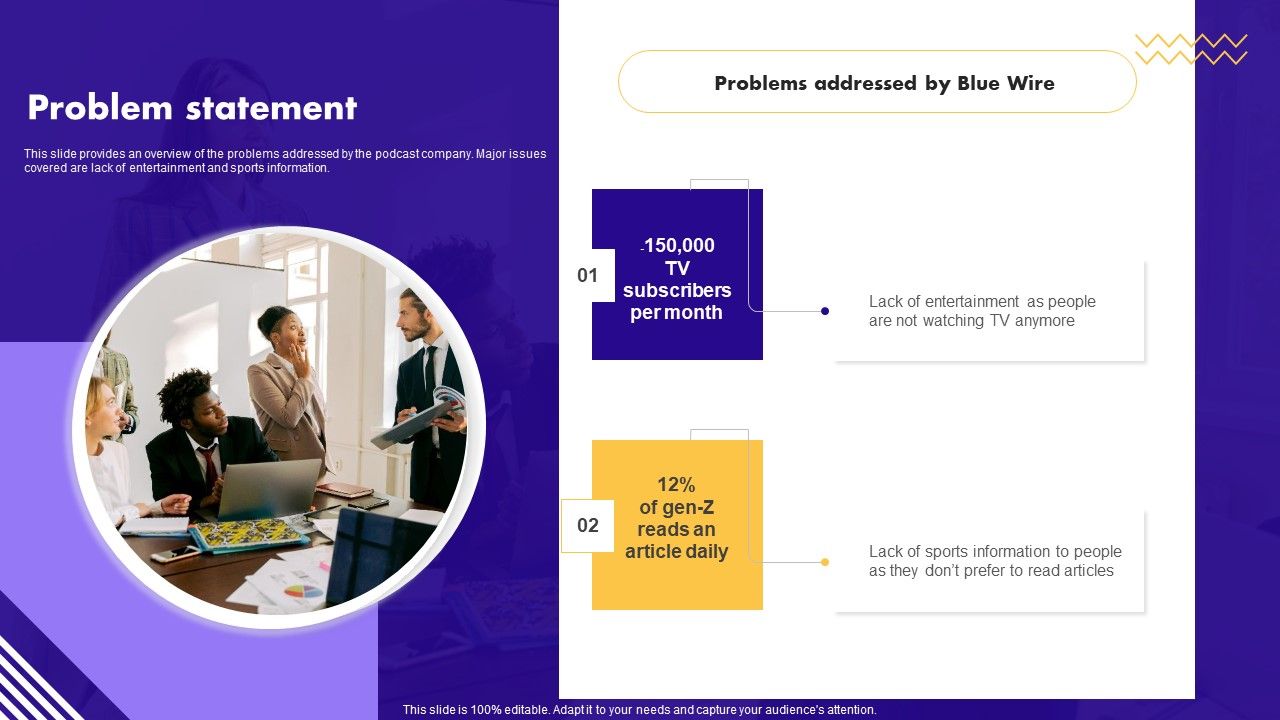 Problem statement

This slide provides an overview of the problems addressed by the podcast company. Major issues covered are lack of entertainment and sports information.

Problems addressed by Blue Wire

01

-150,000 TV subscribers per month

Lack of entertainment as people are not watching TV anymore

02

12% of gen-Z reads an article daily

Lack of sports information to people as they don't prefer to read articles

This slide is 100% editable. Adapt it to your needs and capture your audience's attention.